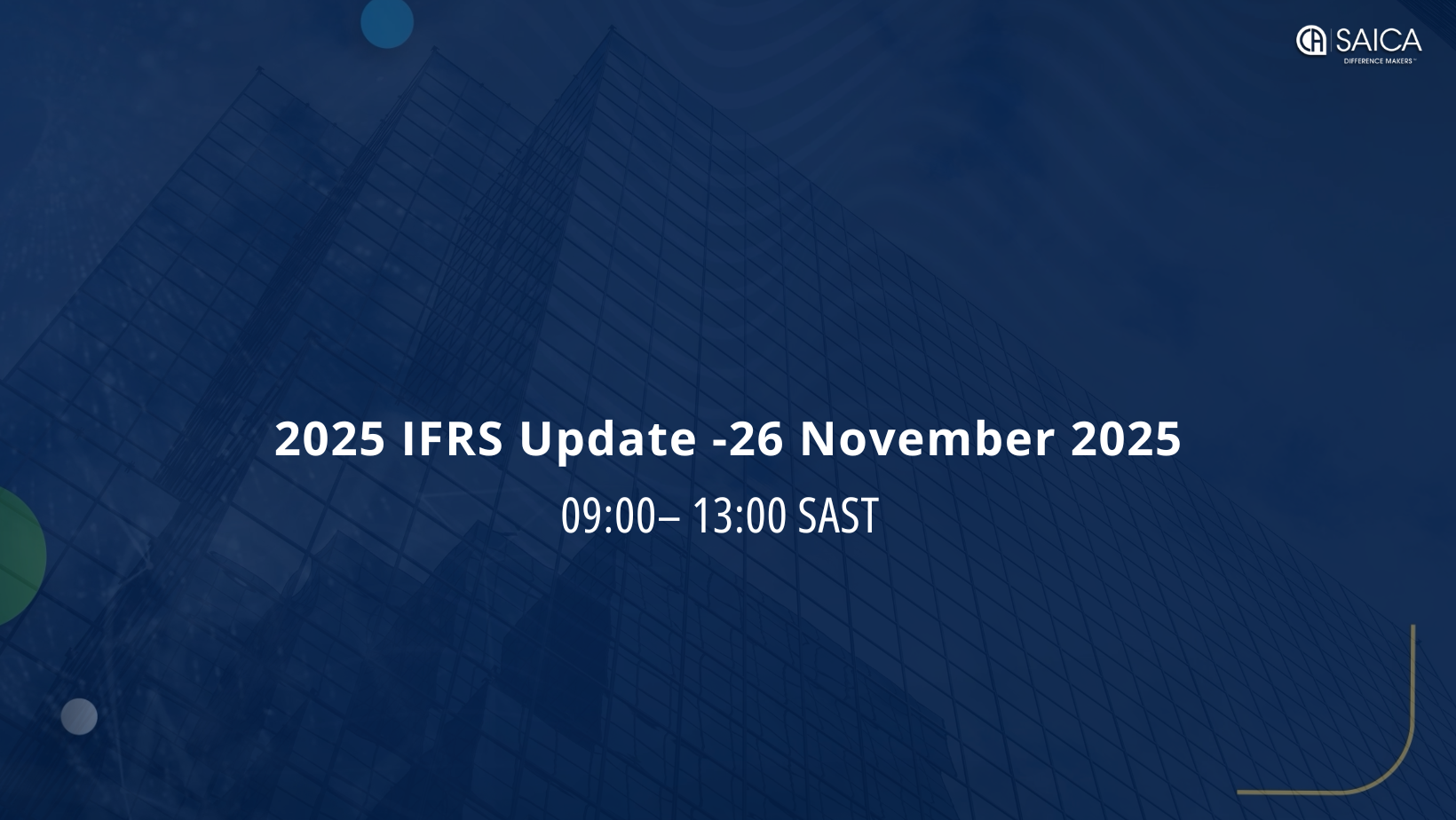 CA SAICA
DIFFERENCE MAKERS™

2025 IFRS Update -26 November 2025

09:00– 13:00 SAST